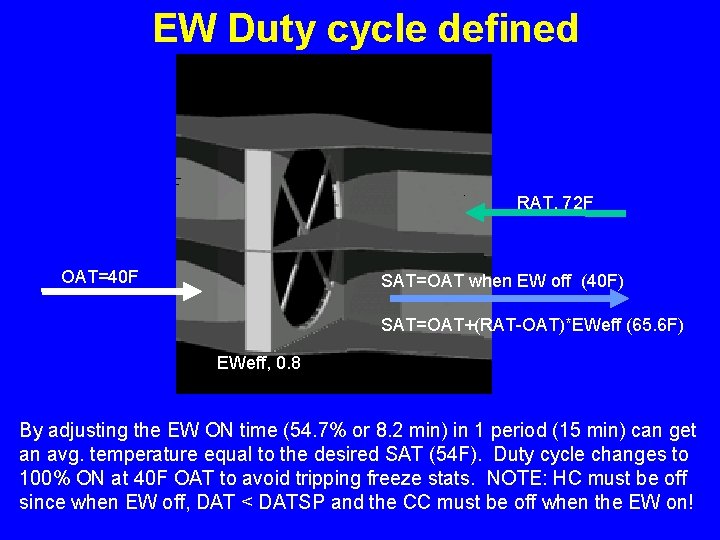 EW Duty cycle defined

RAT, 72F

OAT=40F

SAT=OAT when EW off (40F)

SAT=OAT+(RAT-OAT)*EWeff (65.6F)

EWeff, 0.8

By adjusting the EW ON time (54.7% or 8.2 min) in 1 period (15 min) can get an avg. temperature equal to the desired SAT (54F). Duty cycle changes to 100% ON at 40F OAT to avoid tripping freeze stats. NOTE: HC must be off since when EW off, DAT < DATSP and the CC must be off when the EW on!